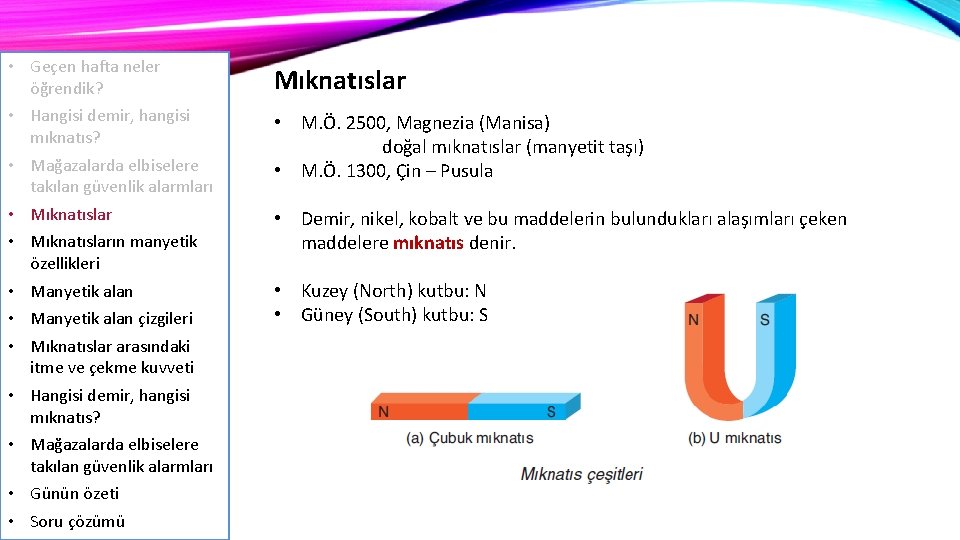 • Geçen hafta neler öğrendik?
• Hangisi demir, hangisi mıknatıs?
• Mağazalarda elbiselere takılan güvenlik alarmları
• Mıknatıslar
• Mıknatısların manyetik özellikleri
• Manyetik alan
• Manyetik alan çizgileri
• Mıknatıslar arasındaki itme ve çekme kuvveti
• Hangisi demir, hangisi mıknatıs?
• Mağazalarda elbiselere takılan güvenlik alarmları
• Günün özeti
• Soru çözümü

Mıknatıslar

• M.Ö. 2500, Magnezia (Manisa)
doğal mıknatıslar (manyetit taşı)
• M.Ö. 1300, Çin – Pusula

• Demir, nikel, kobalt ve bu maddelerin bulundukları alaşımları çeken maddelere mıknatıs denir.

• Kuzey (North) kutbu: N
• Güney (South) kutbu: S

N S
(a) Çubuk mıknatıs

N S
(b) U mıknatıs

Mıknatıs çeşitleri